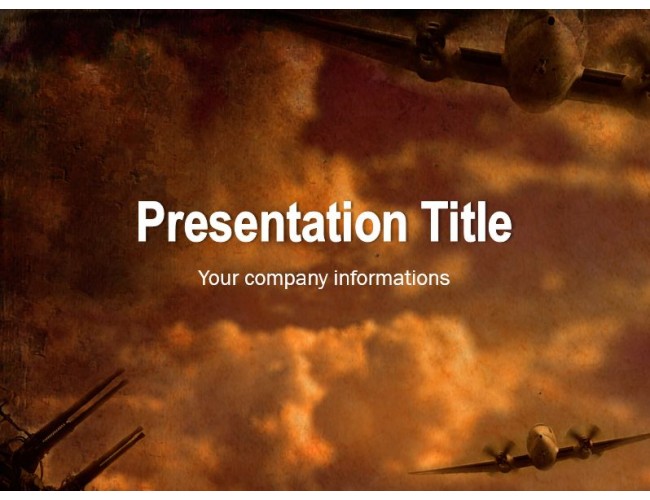 Presentation Title

Your company informations